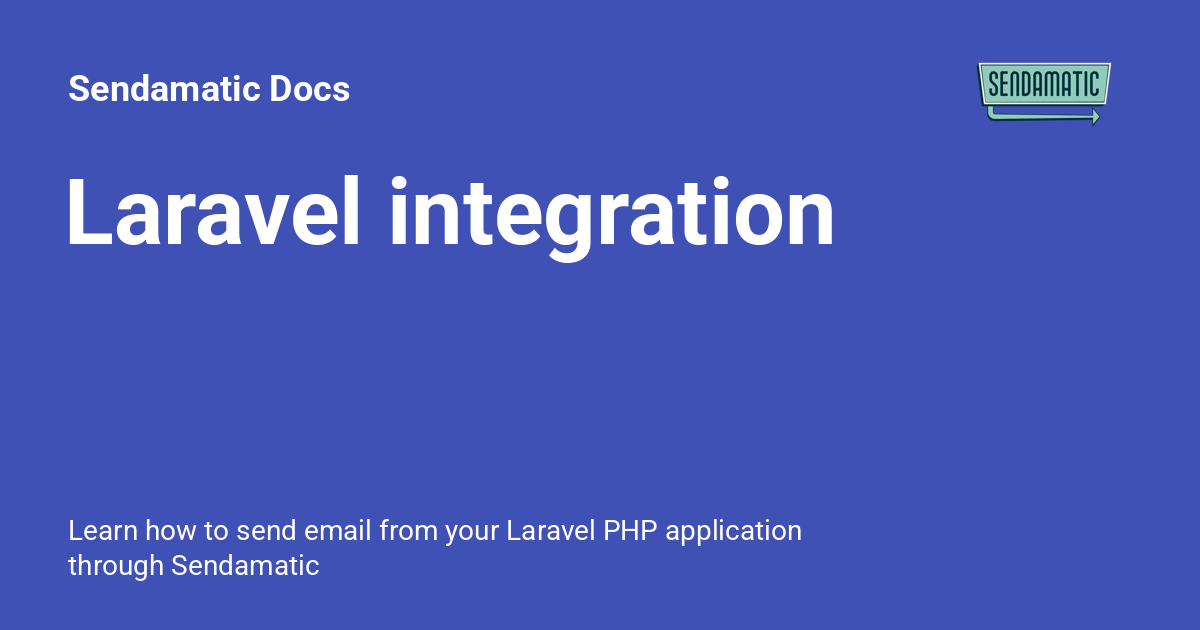 Sendamatic Docs

SENDAMATIC

Laravel integration

Learn how to send email from your Laravel PHP application through Sendamatic